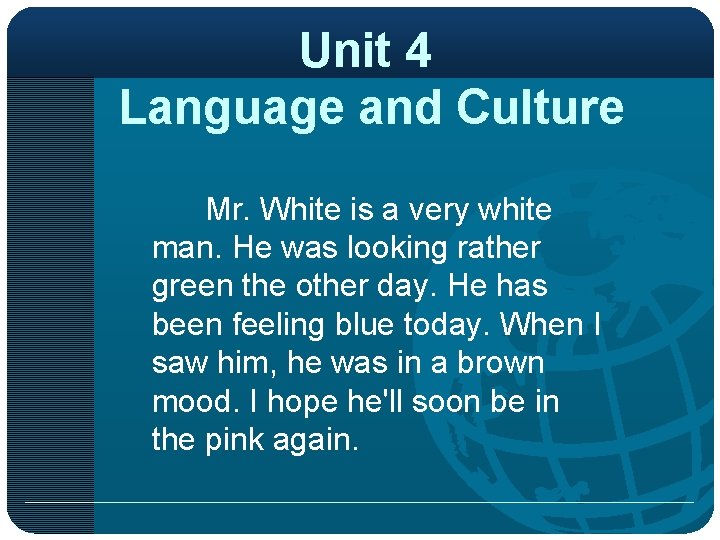 Unit 4
Language and Culture

Mr. White is a very white man. He was looking rather green the other day. He has been feeling blue today. When I saw him, he was in a brown mood. I hope he'll soon be in the pink again.